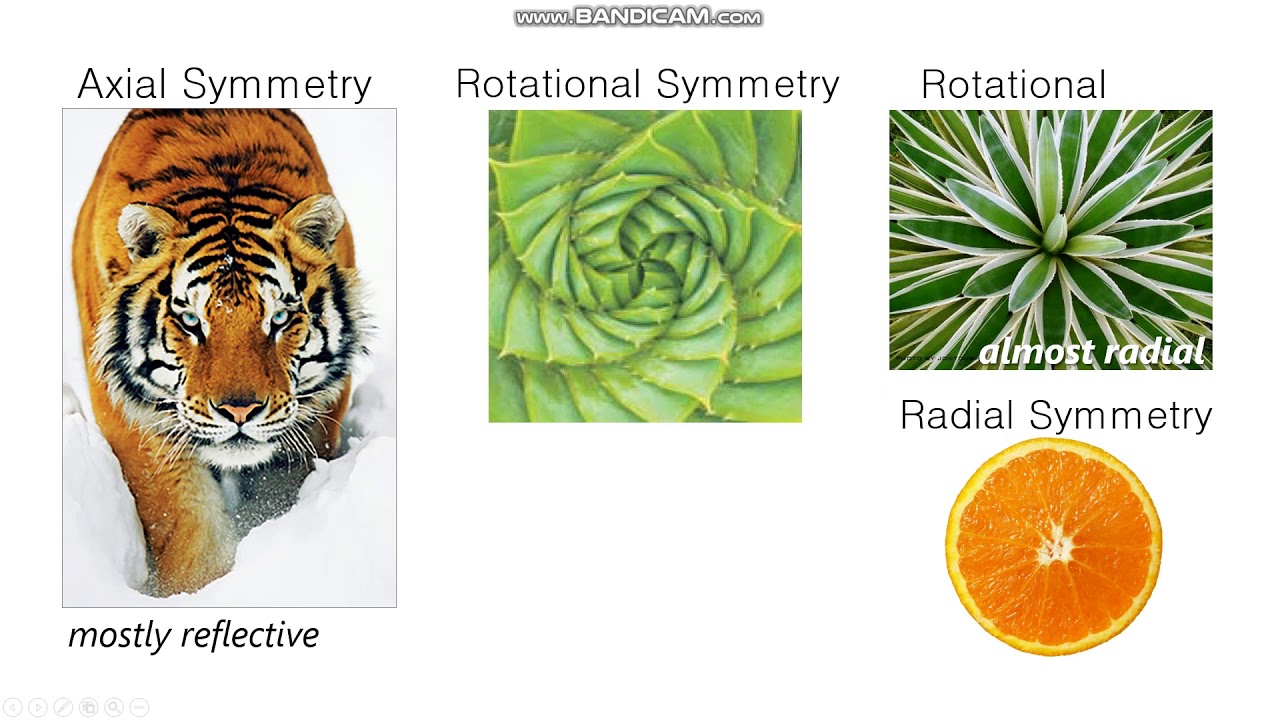 www.BANDICAM.com

Axial Symmetry

mostly reflective

Rotational Symmetry

Rotational

almost radial

Radial Symmetry